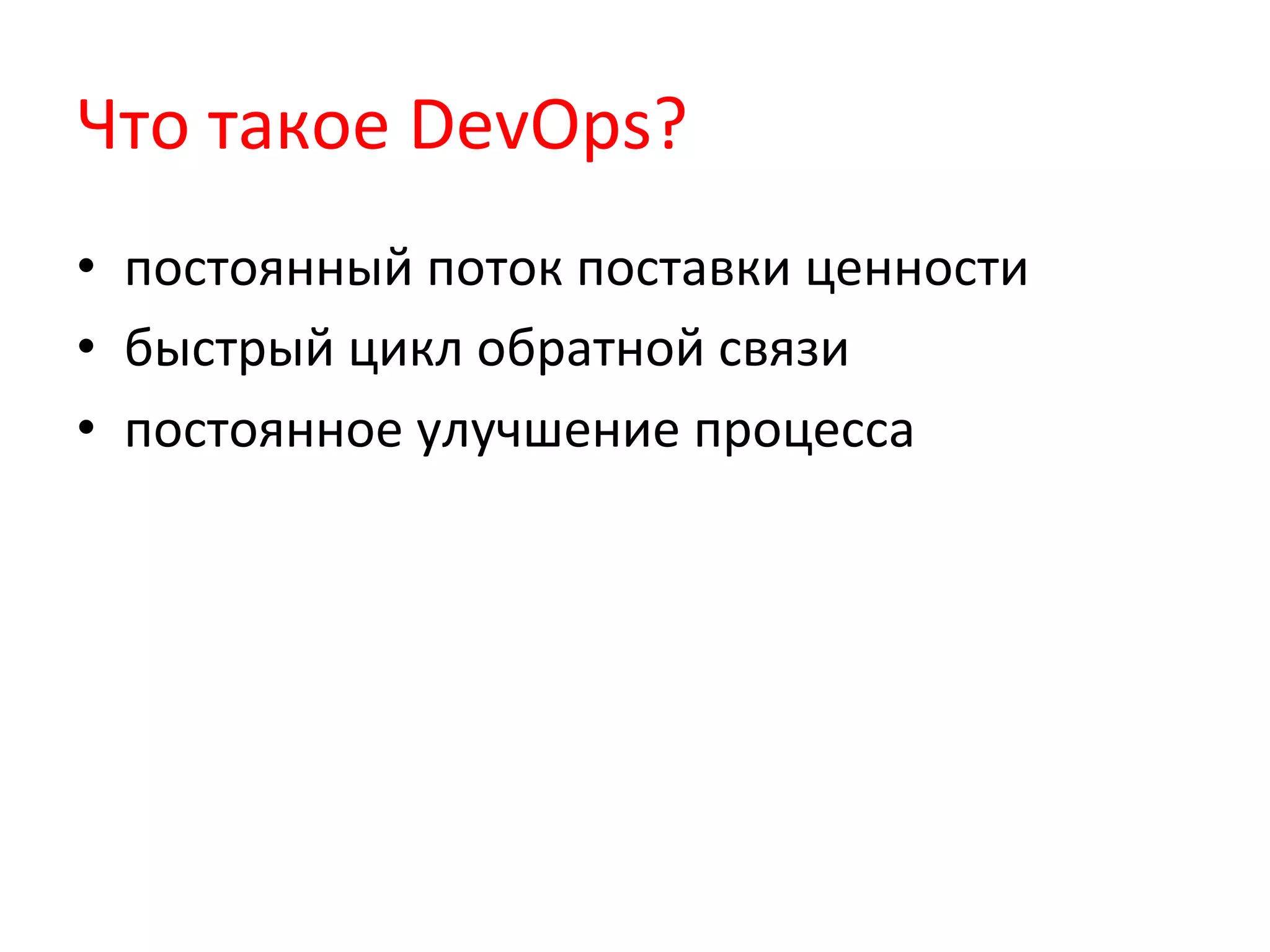 Что такое DevOps?

• постоянный поток поставки ценности
• быстрый цикл обратной связи
• постоянное улучшение процесса